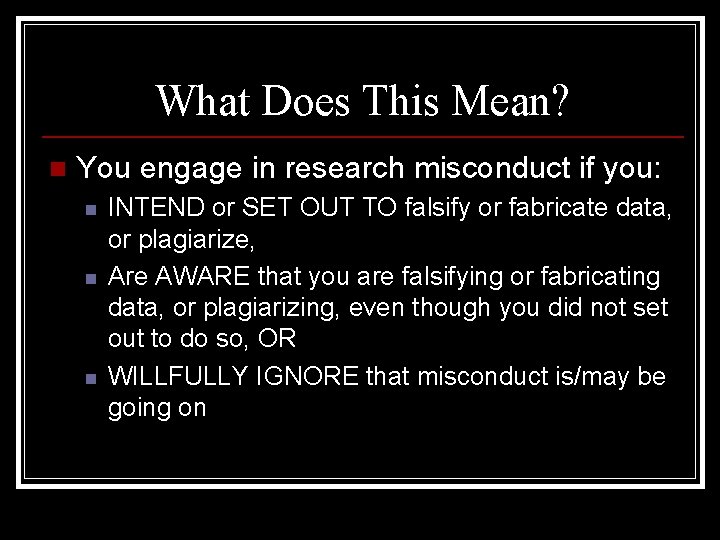 What Does This Mean?

You engage in research misconduct if you:

INTEND or SET OUT TO falsify or fabricate data, or plagiarize,

Are AWARE that you are falsifying or fabricating data, or plagiarizing, even though you did not set out to do so, OR

WILLFULLY IGNORE that misconduct is/may be going on